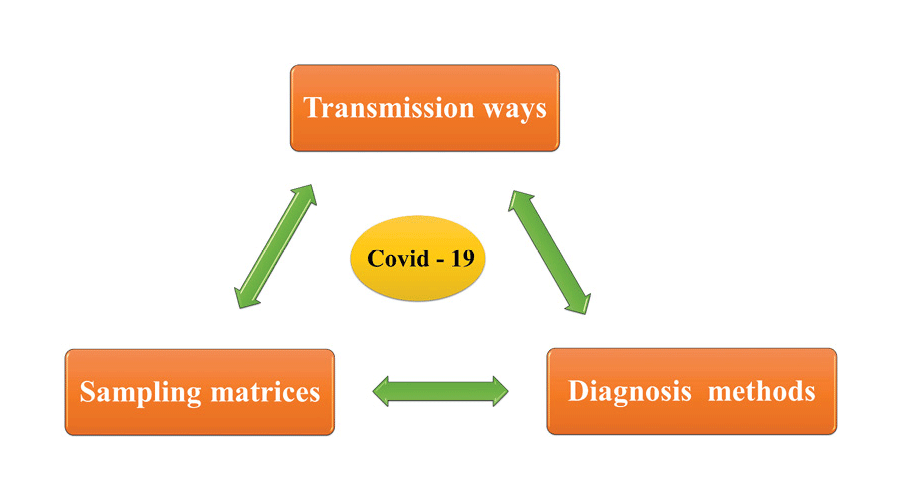 Transmission ways

Covid - 19

Sampling matrices

Diagnosis methods